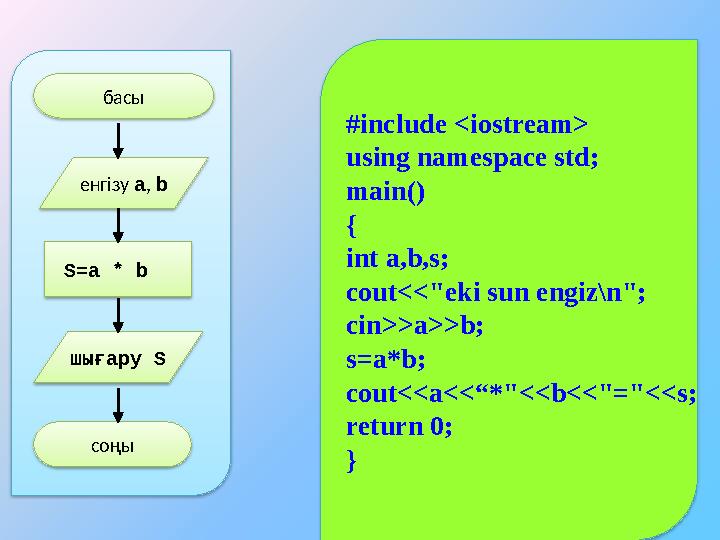 басы

енгізу a, b

S=a * b

шығару S

соңы

#include <iostream>
using namespace std;
main()
{
int a,b,s;
cout<<"eki sun engiz\n";
cin>>a>>b;
s=a*b;
cout<<a<<“*"<<b<<"="<<s;
return 0;
}